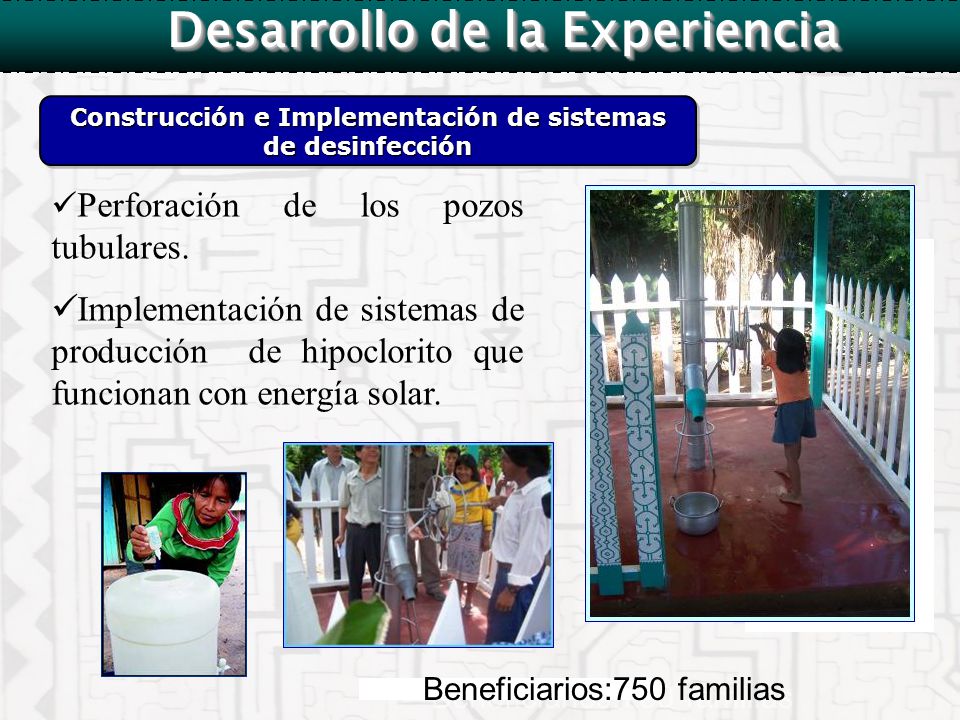 Desarrollo de la Experiencia

Construcción e Implementación de sistemas de desinfección

✓Perforación de los pozos tubulares.

✓Implementación de sistemas de producción de hipoclorito que funcionan con energía solar.

Beneficiarios:750 familias